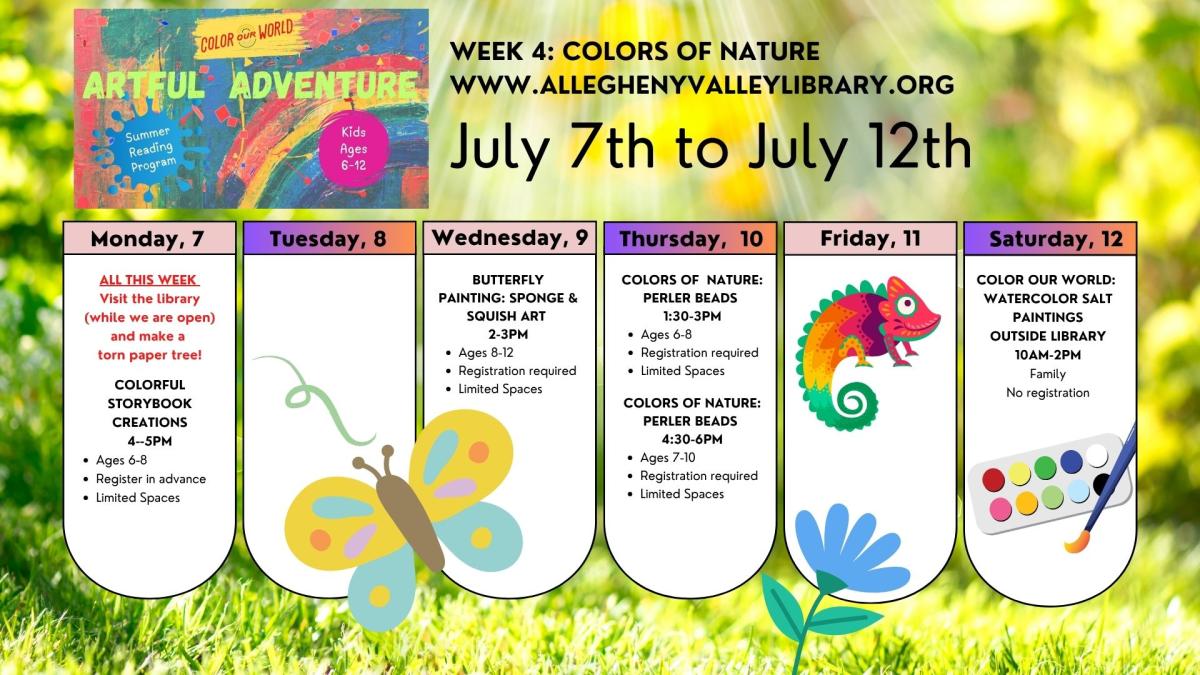 COLOR OUR WORLD
ARTFUL ADVENTURE
Summer Reading Program
Kids Ages 6-12

WEEK 4: COLORS OF NATURE
WWW.ALLEGHENYVALLEYLIBRARY.ORG
July 7th to July 12th

Monday, 7

ALL THIS WEEK
Visit the library (while we are open) and make a torn paper tree!

COLORFUL STORYBOOK CREATIONS
4--5PM
- Ages 6-8
- Register in advance
- Limited Spaces

Tuesday, 8

Wednesday, 9

BUTTERFLY PAINTING: SPONGE & SQUISH ART
2-3PM
- Ages 8-12
- Registration required
- Limited Spaces

Thursday, 10

COLORS OF NATURE: PERLER BEADS
1:30-3PM
- Ages 6-8
- Registration required
- Limited Spaces

COLORS OF NATURE: PERLER BEADS
4:30-6PM
- Ages 7-10
- Registration required
- Limited Spaces

Friday, 11

Saturday, 12

COLOR OUR WORLD: WATERCOLOR SALT PAINTINGS
OUTSIDE LIBRARY
10AM-2PM
Family
No registration